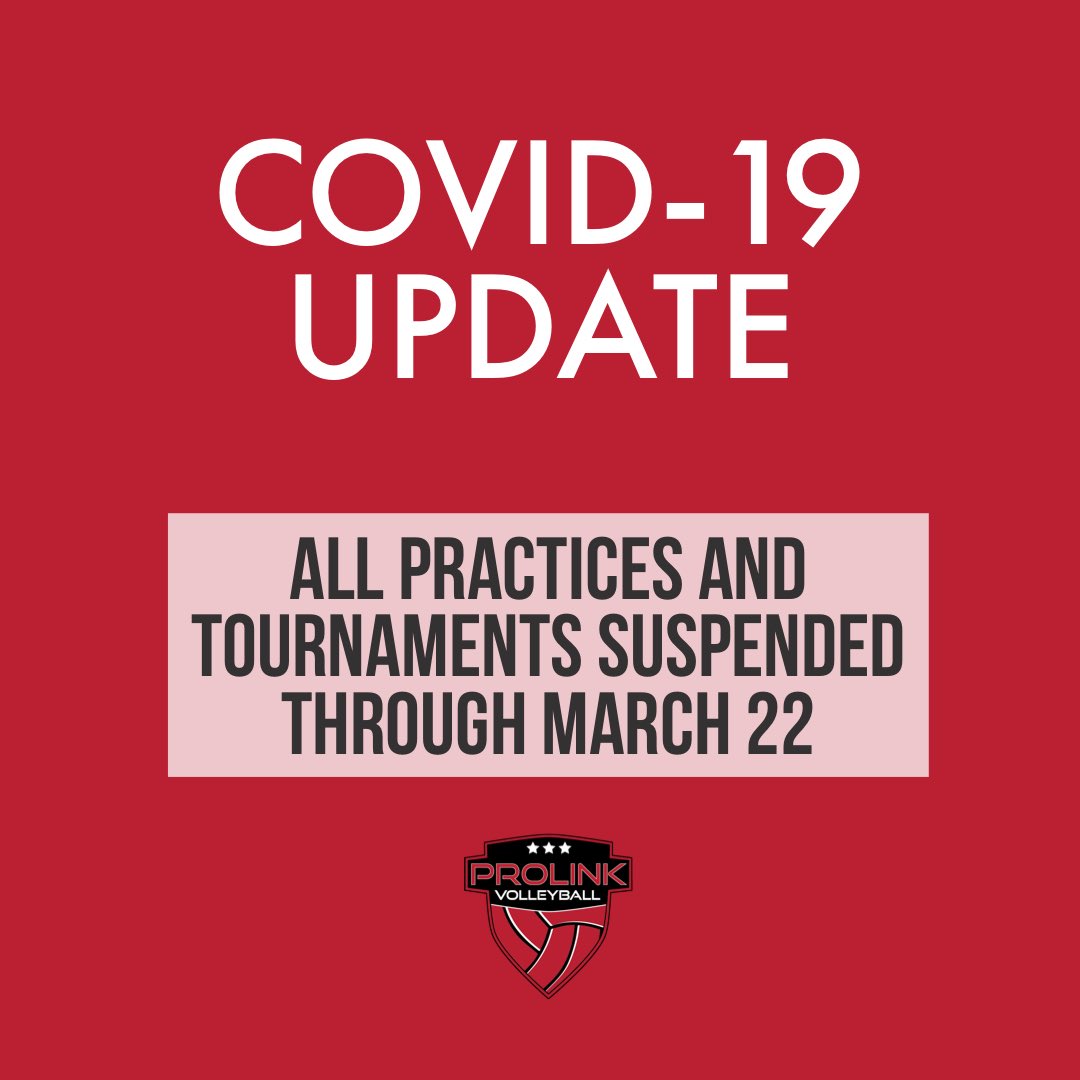 COVID-19
UPDATE

ALL PRACTICES AND TOURNAMENTS SUSPENDED THROUGH MARCH 22

PROLINK
VOLLEYBALL